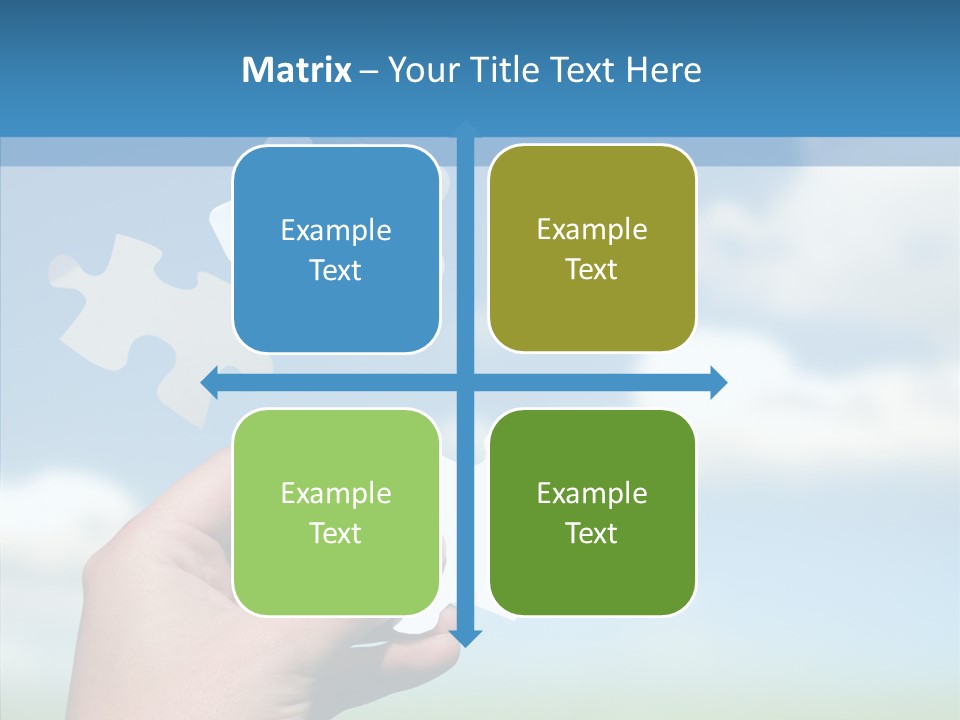 Matrix – Your Title Text Here

Example Text

Example Text

Example Text

Example Text